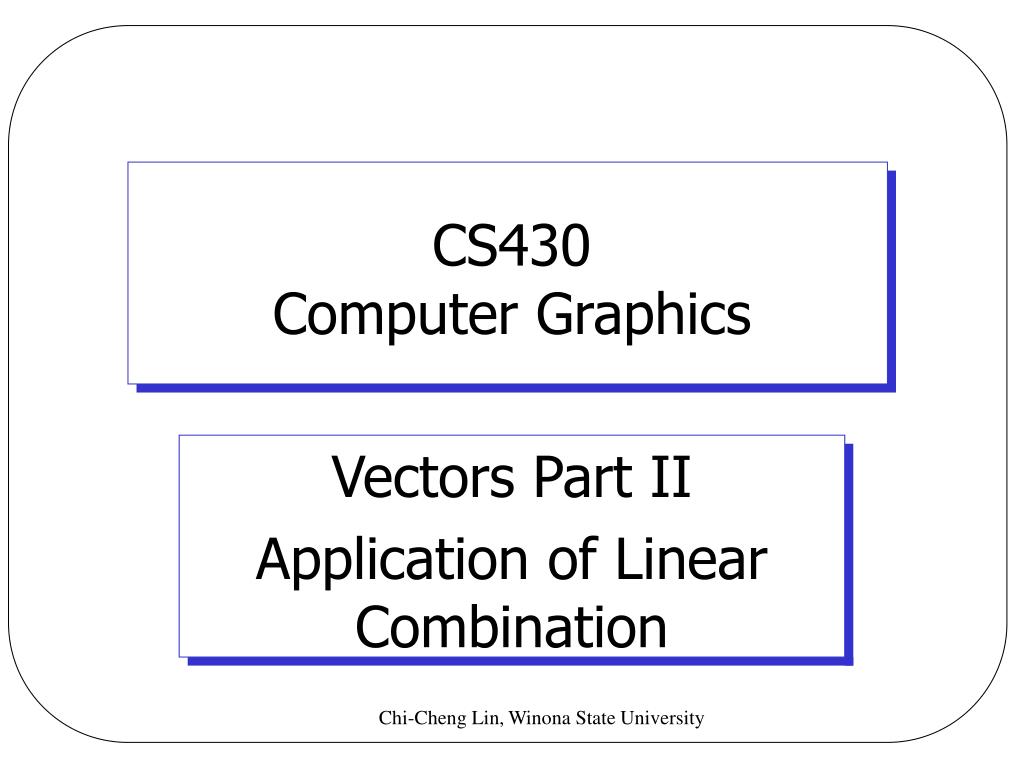 CS430
Computer Graphics

Vectors Part II
Application of Linear Combination

Chi-Cheng Lin, Winona State University